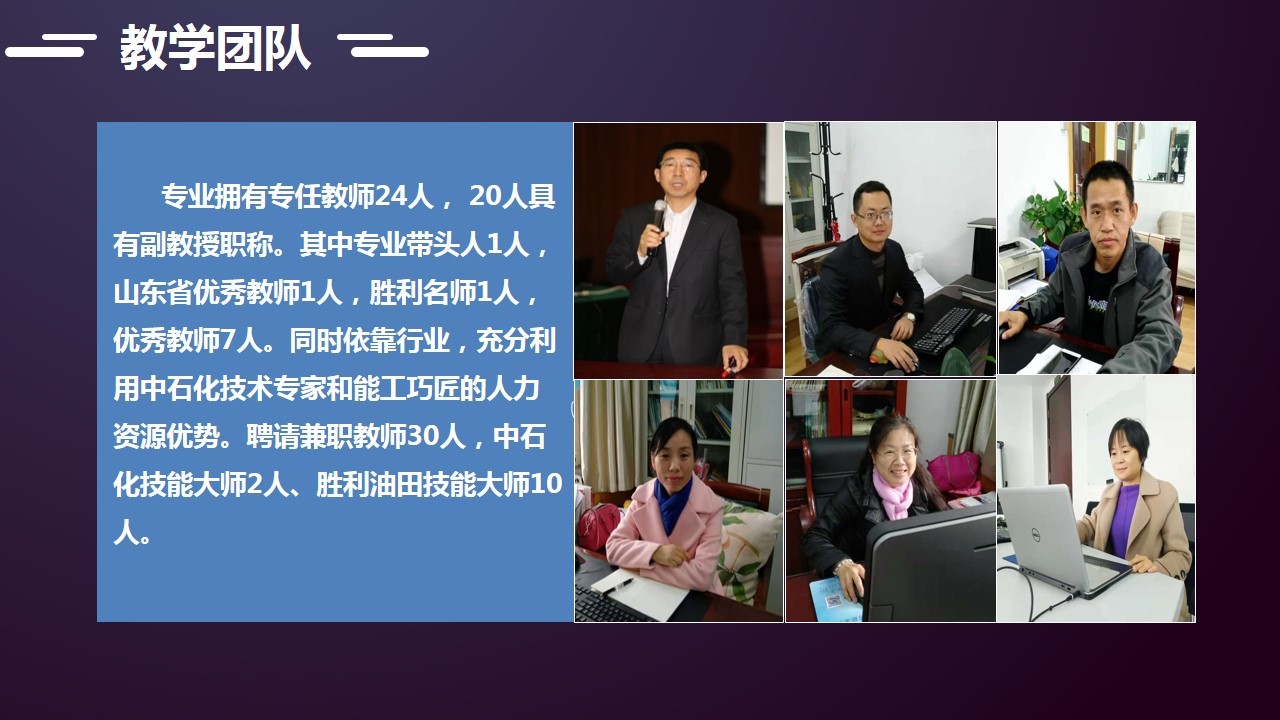 教学团队

专业拥有专任教师24人， 20人具有副教授职称。其中专业带头人1人，山东省优秀教师1人，胜利名师1人，优秀教师7人。同时依靠行业，充分利用中石化技术专家和能工巧匠的人力资源优势。聘请兼职教师30人，中石化技能大师2人、胜利油田技能大师10人。